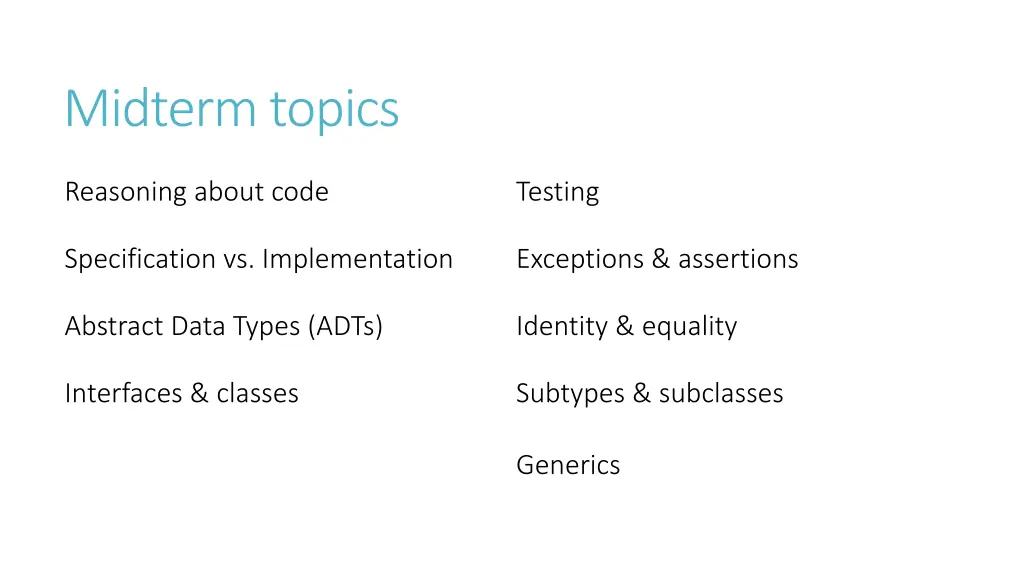 Midterm topics

Reasoning about code

Specification vs. Implementation

Abstract Data Types (ADTs)

Interfaces & classes

Testing

Exceptions & assertions

Identity & equality

Subtypes & subclasses

Generics